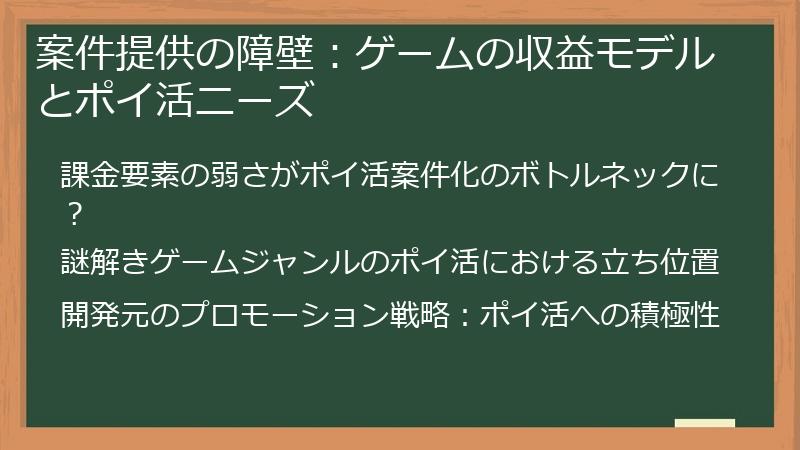 案件提供の障壁：ゲームの収益モデルとポイ活ニーズ

課金要素の弱さがポイ活案件化のボトルネックに？

謎解きゲームジャンルのポイ活における立ち位置

開発元のプロモーション戦略：ポイ活への積極性